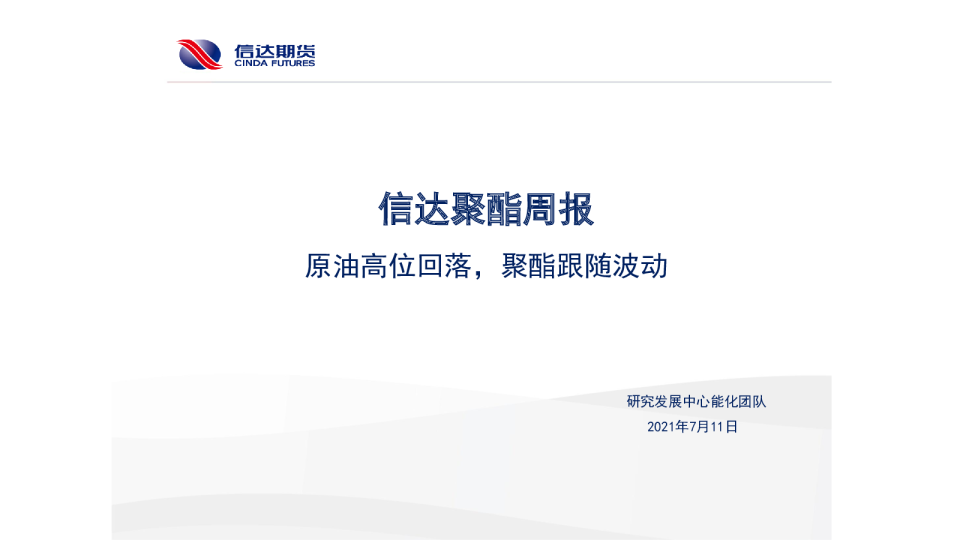 信达期货
CINDA FUTURES

信达聚酯周报

原油高位回落，聚酯跟随波动

研究发展中心能化团队
2021年7月11日